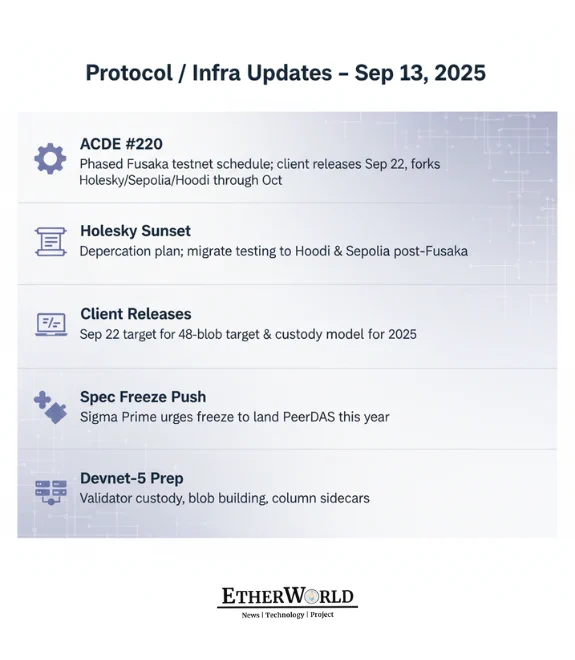 Protocol / Infra Updates – Sep 13, 2025

ACDE #220
Phased Fusaka testnet schedule; client releases Sep 22, forks Holesky/Sepolia/Hoodi through Oct

Holesky Sunset
Depercation plan; migrate testing to Hoodi & Sepolia post-Fusaka

Client Releases
Sep 22 target for 48-blob target & custody model for 2025

Spec Freeze Push
Sigma Prime urges freeze to land PeerDAS this year

Devnet-5 Prep
Validator custody, blob building, column sidecars

ETHERWORLD
News | Technology | Project